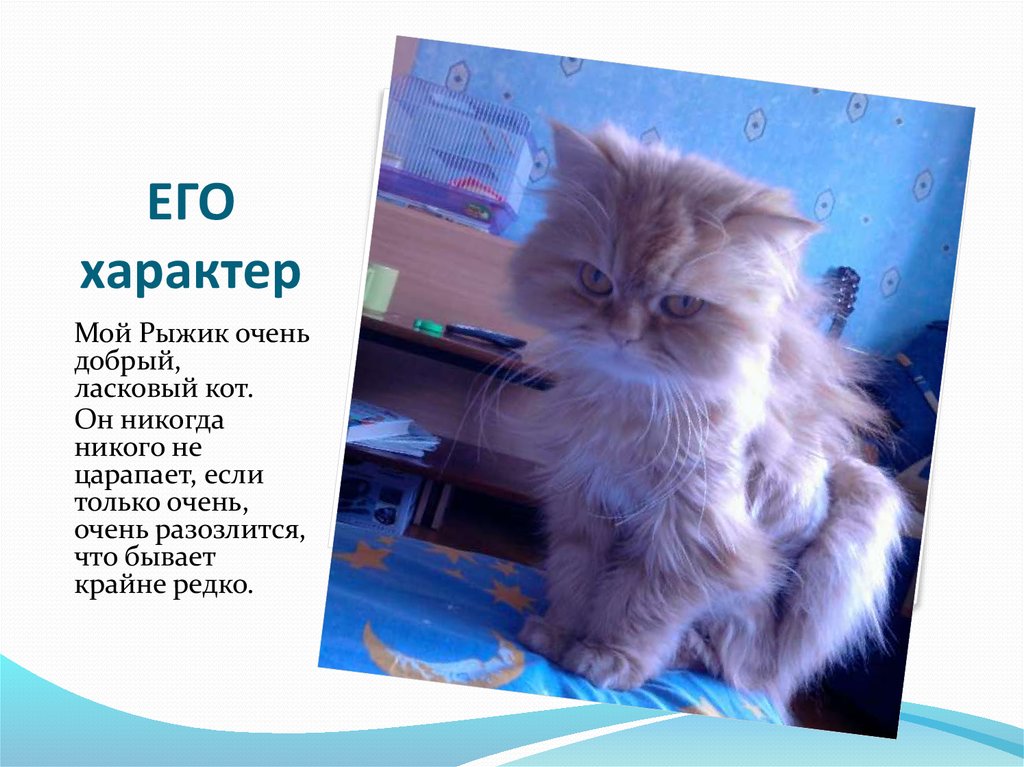 ЕГО характер

Мой Рыжик очень добрый, ласковый кот.

Он никогда никого не царапает, если только очень, очень разозлится, что бывает крайне редко.